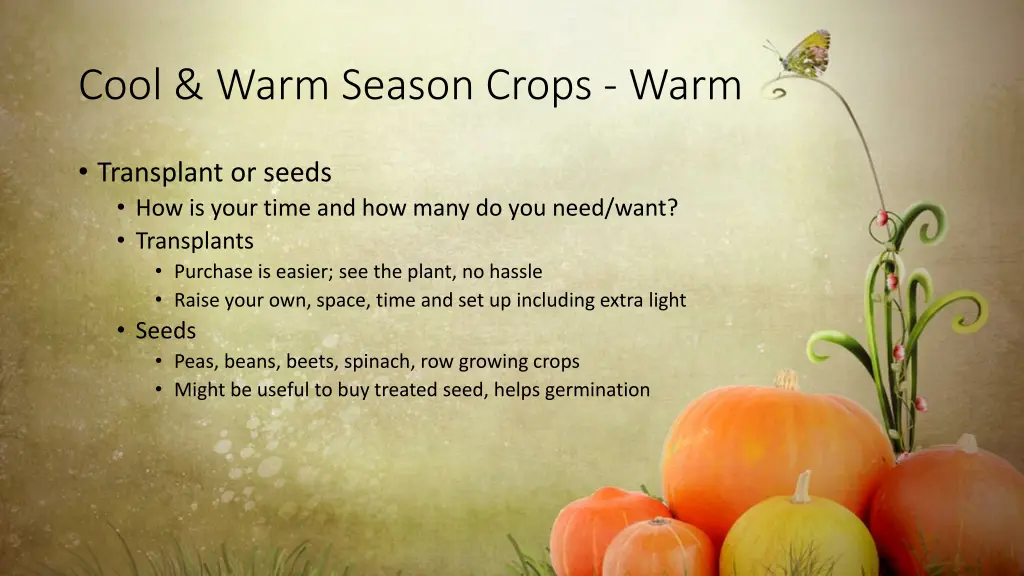 Cool & Warm Season Crops - Warm

• Transplant or seeds
• How is your time and how many do you need/want?
• Transplants
• Purchase is easier; see the plant, no hassle
• Raise your own, space, time and set up including extra light
• Seeds
• Peas, beans, beets, spinach, row growing crops
• Might be useful to buy treated seed, helps germination